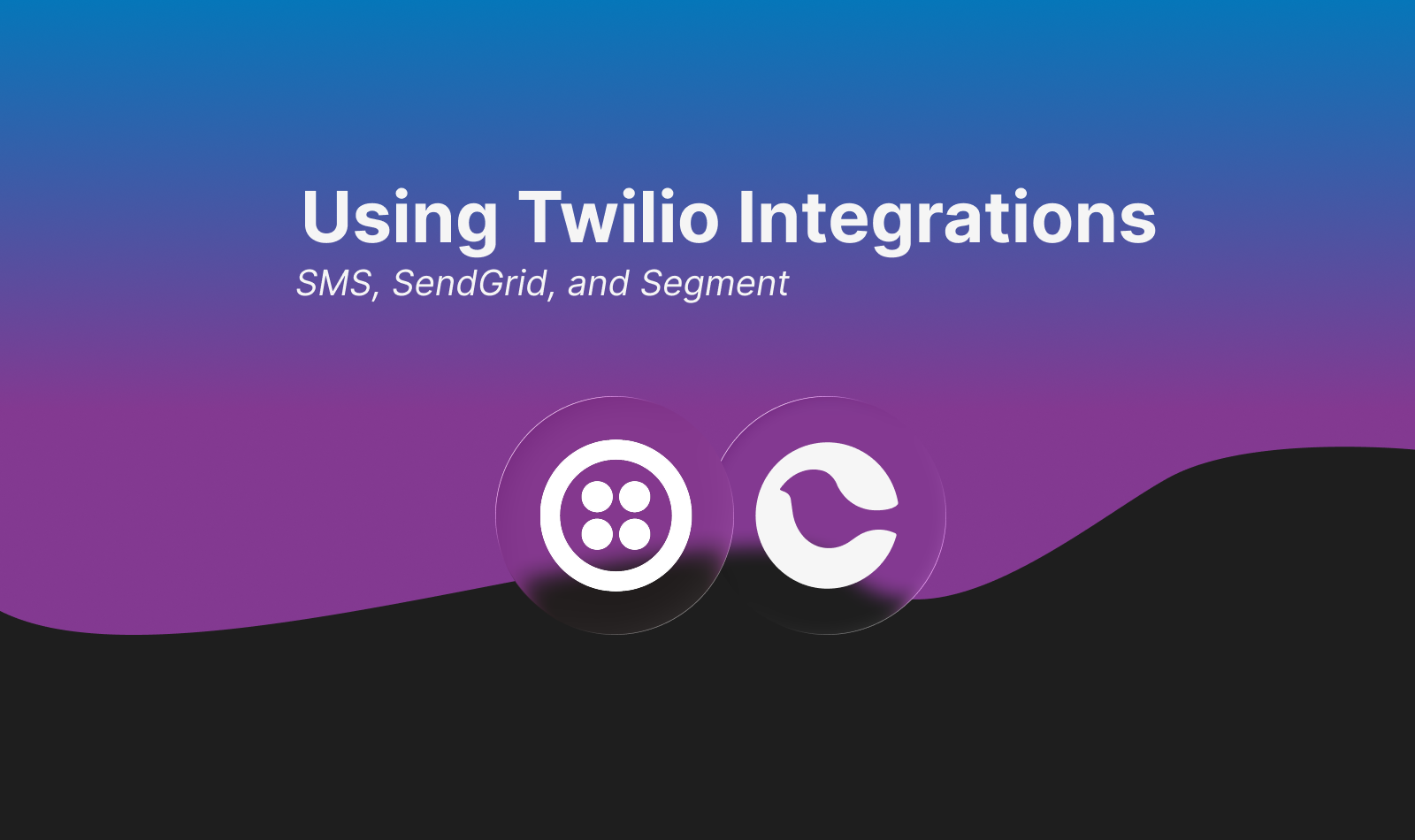 Using Twilio Integrations

SMS, SendGrid, and Segment